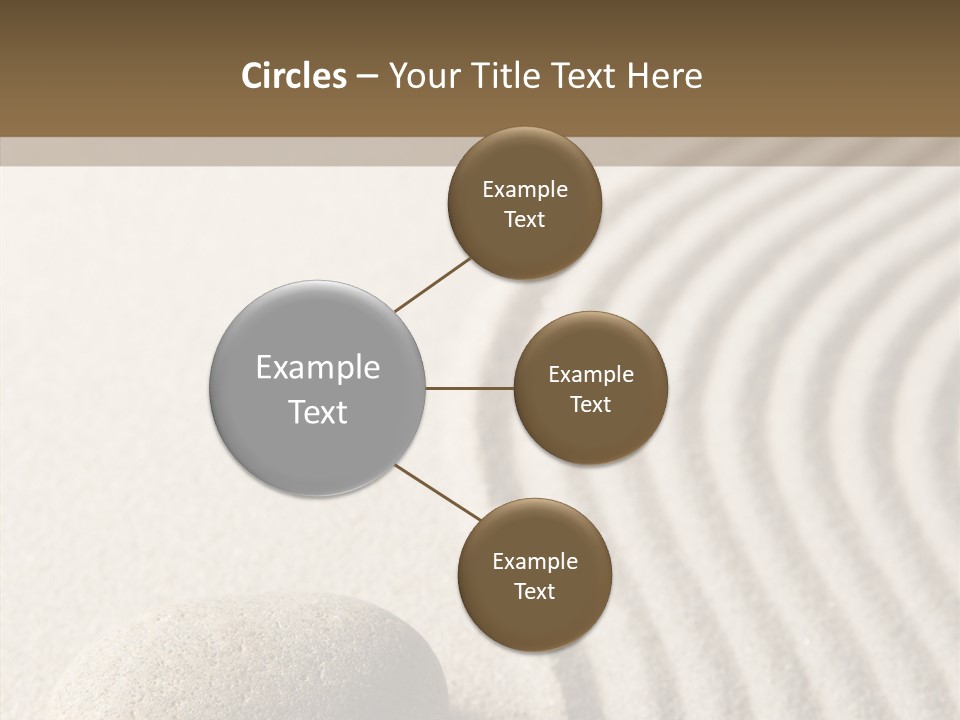 Circles – Your Title Text Here

Example Text

Example Text

Example Text

Example Text